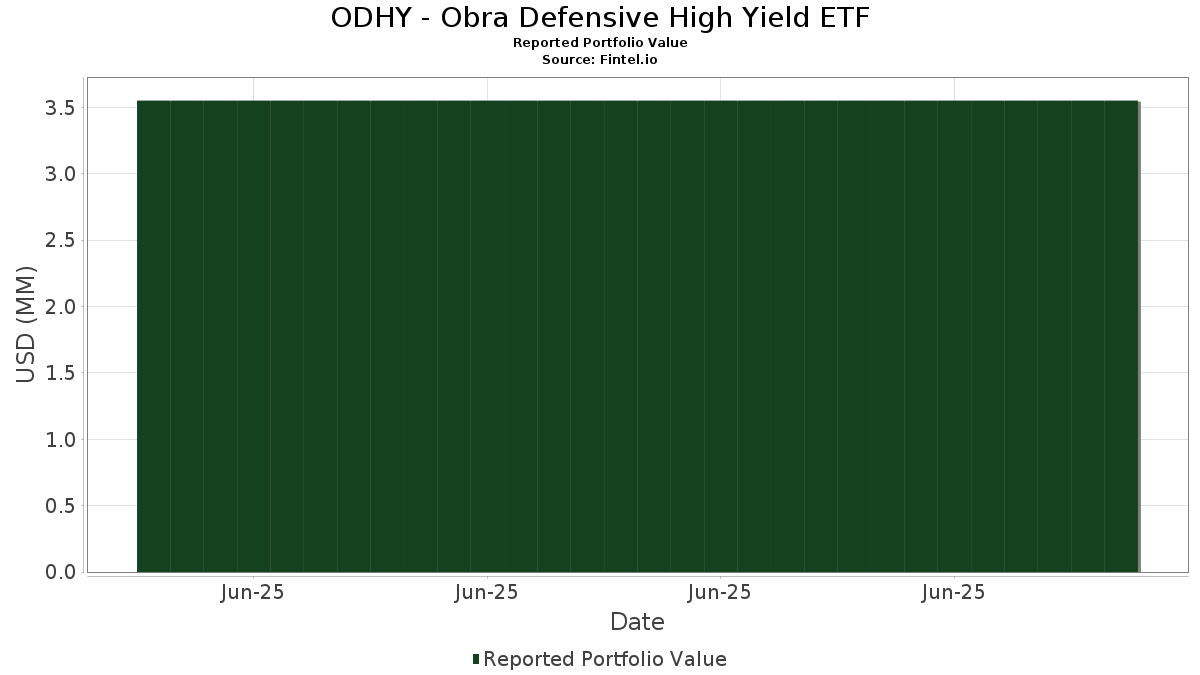 ODHY - Obra Defensive High Yield ETF
Reported Portfolio Value
Source: Fintel.io

USD (MM)

3.5
3.0
2.5
2.0
1.5
1.0
0.5
0.0

Jun-25
Jun-25
Jun-25
Jun-25

Date

Reported Portfolio Value